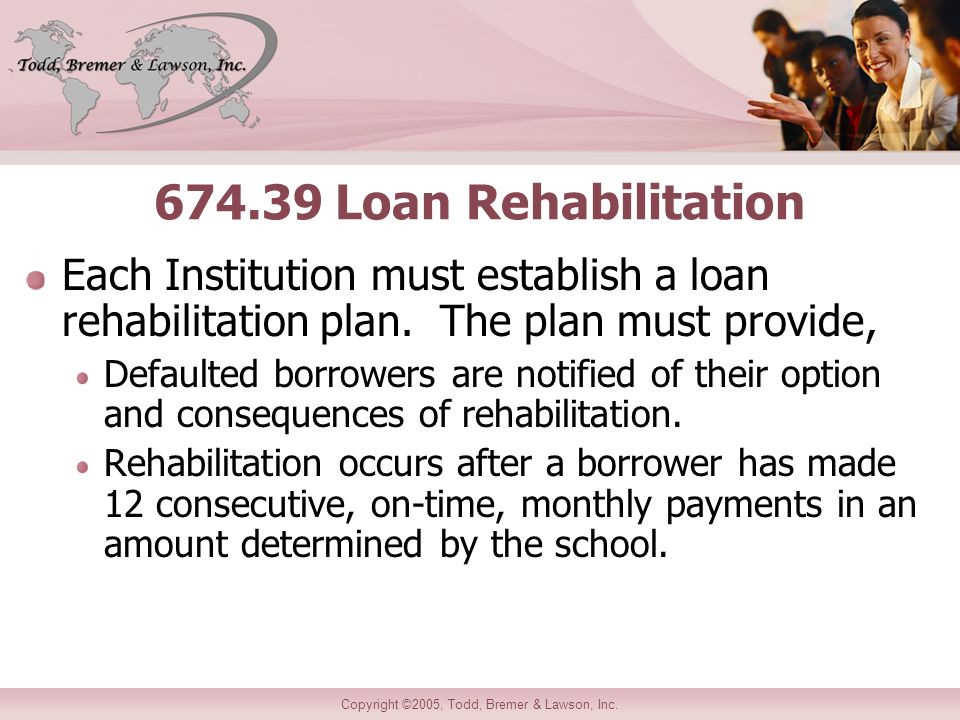 Todd, Bremer & Lawson, Inc.

674.39 Loan Rehabilitation

Each Institution must establish a loan rehabilitation plan. The plan must provide,

Defaulted borrowers are notified of their option and consequences of rehabilitation.

Rehabilitation occurs after a borrower has made 12 consecutive, on-time, monthly payments in an amount determined by the school.

Copyright ©2005, Todd, Bremer & Lawson, Inc.